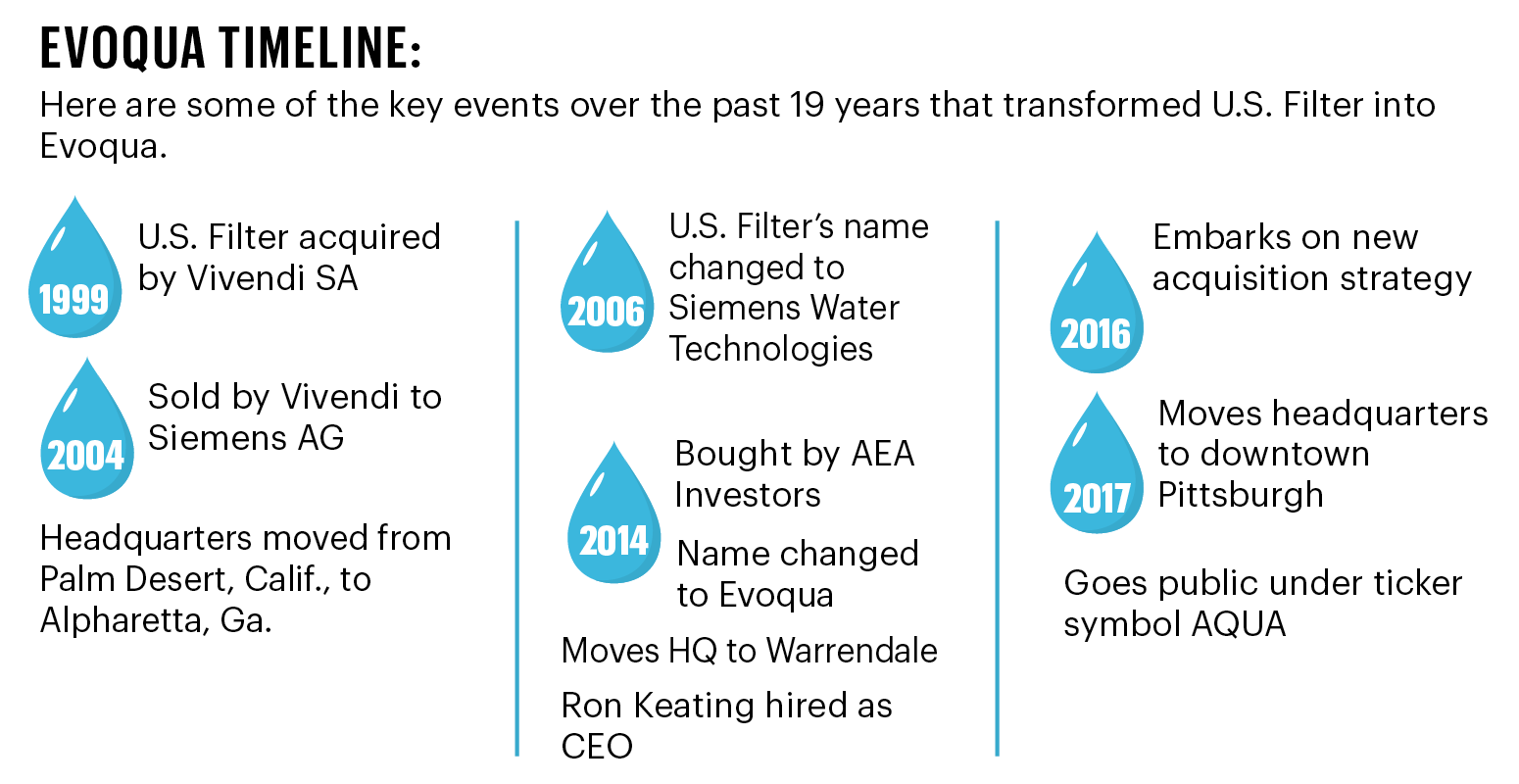 EVOQUA TIMELINE:

Here are some of the key events over the past 19 years that transformed U.S. Filter into Evoqua.

1999

U.S. Filter acquired by Vivendi SA

2004

Sold by Vivendi to Siemens AG

Headquarters moved from Palm Desert, Calif., to Alpharetta, Ga.

2006

U.S. Filter's name changed to Siemens Water Technologies

2014

Bought by AEA Investors

Name changed to Evoqua

Moves HQ to Warrendale

Ron Keating hired as CEO

2016

Embarks on new acquisition strategy

2017

Moves headquarters to downtown Pittsburgh

Goes public under ticker symbol AQUA